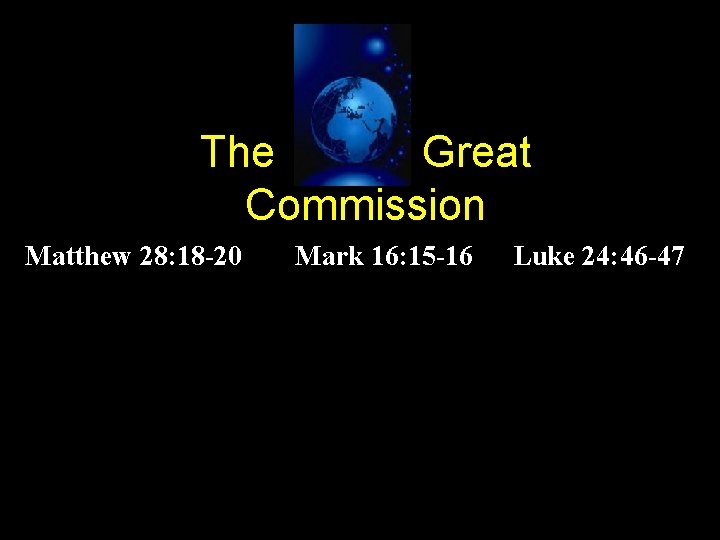 The Great Commission

Matthew 28:18-20 Mark 16:15-16 Luke 24:46-47